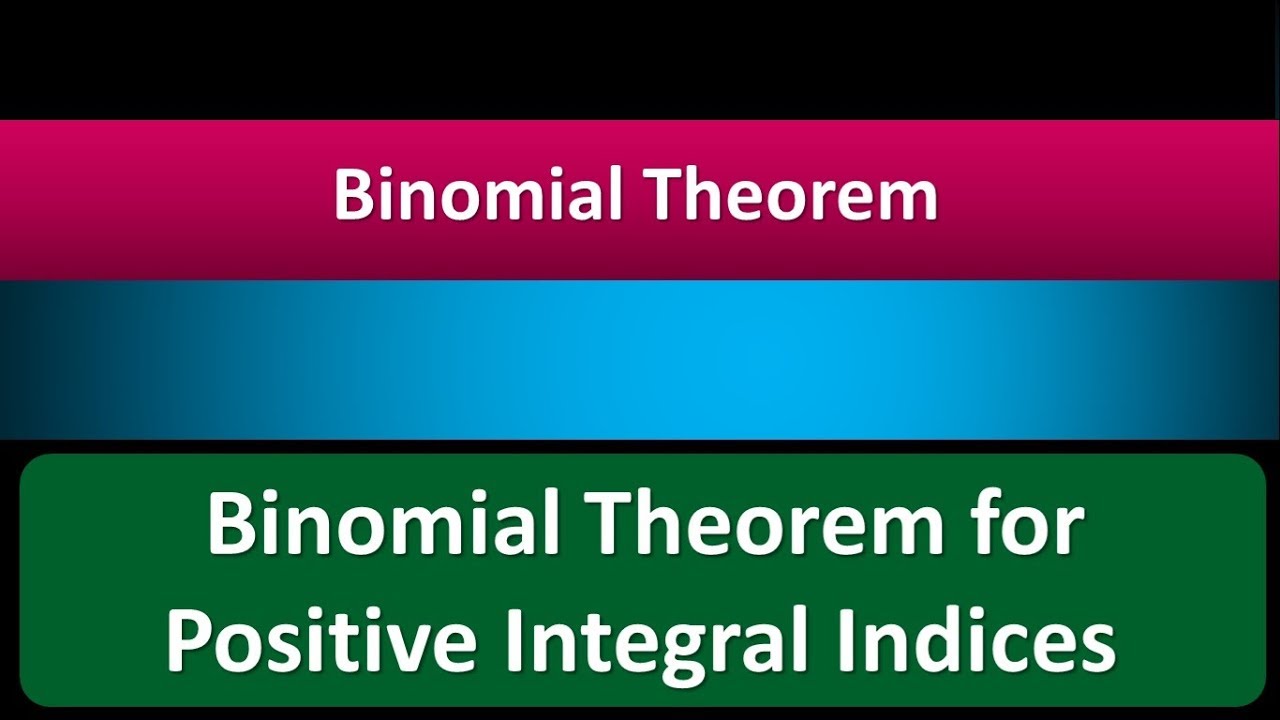 Binomial Theorem

Binomial Theorem for Positive Integral Indices